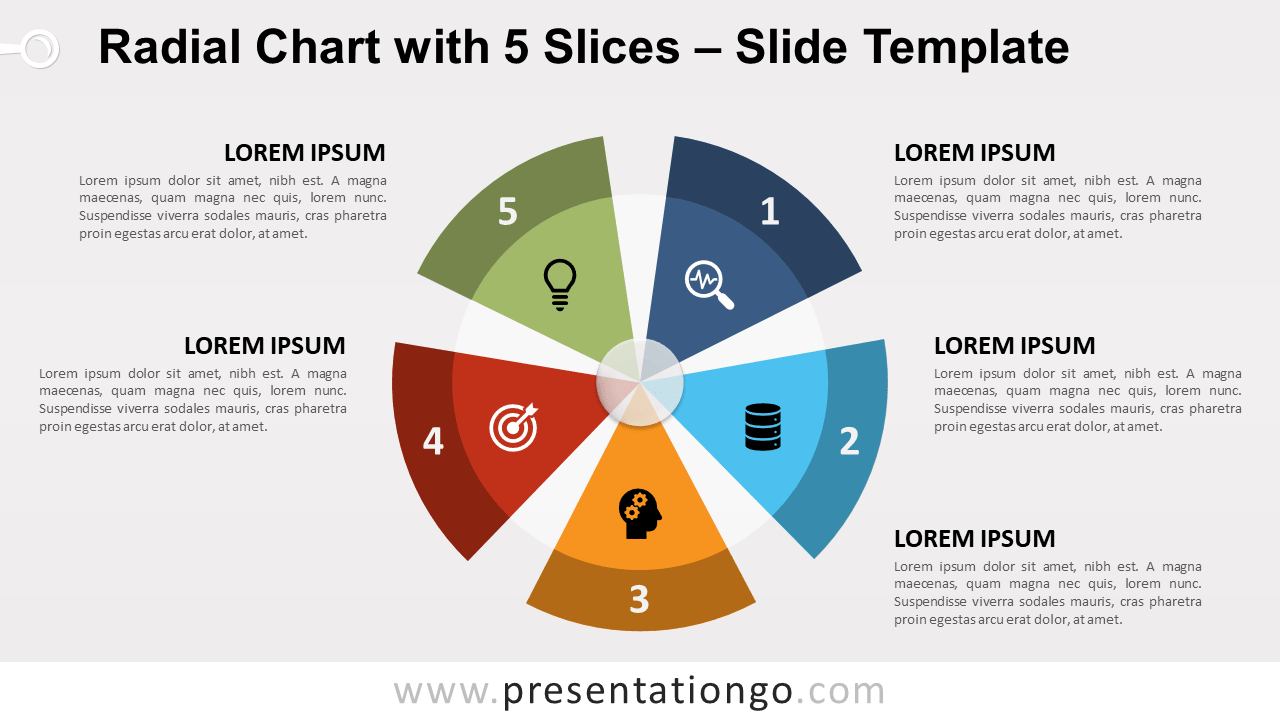 Radial Chart with 5 Slices – Slide Template

LOREM IPSUM
Lorem ipsum dolor sit amet, nibh est. A magna maecenas, quam magna nec quis, lorem nunc. Suspendisse viverra sodales mauris, cras pharetra proin egestas arcu erat dolor, at amet.

LOREM IPSUM
Lorem ipsum dolor sit amet, nibh est. A magna maecenas, quam magna nec quis, lorem nunc. Suspendisse viverra sodales mauris, cras pharetra proin egestas arcu erat dolor, at amet.

5

1

4

2

3

LOREM IPSUM
Lorem ipsum dolor sit amet, nibh est. A magna maecenas, quam magna nec quis, lorem nunc. Suspendisse viverra sodales mauris, cras pharetra proin egestas arcu erat dolor, at amet.

LOREM IPSUM
Lorem ipsum dolor sit amet, nibh est. A magna maecenas, quam magna nec quis, lorem nunc. Suspendisse viverra sodales mauris, cras pharetra proin egestas arcu erat dolor, at amet.

LOREM IPSUM
Lorem ipsum dolor sit amet, nibh est. A magna maecenas, quam magna nec quis, lorem nunc. Suspendisse viverra sodales mauris, cras pharetra proin egestas arcu erat dolor, at amet.

www.presentationgo.com